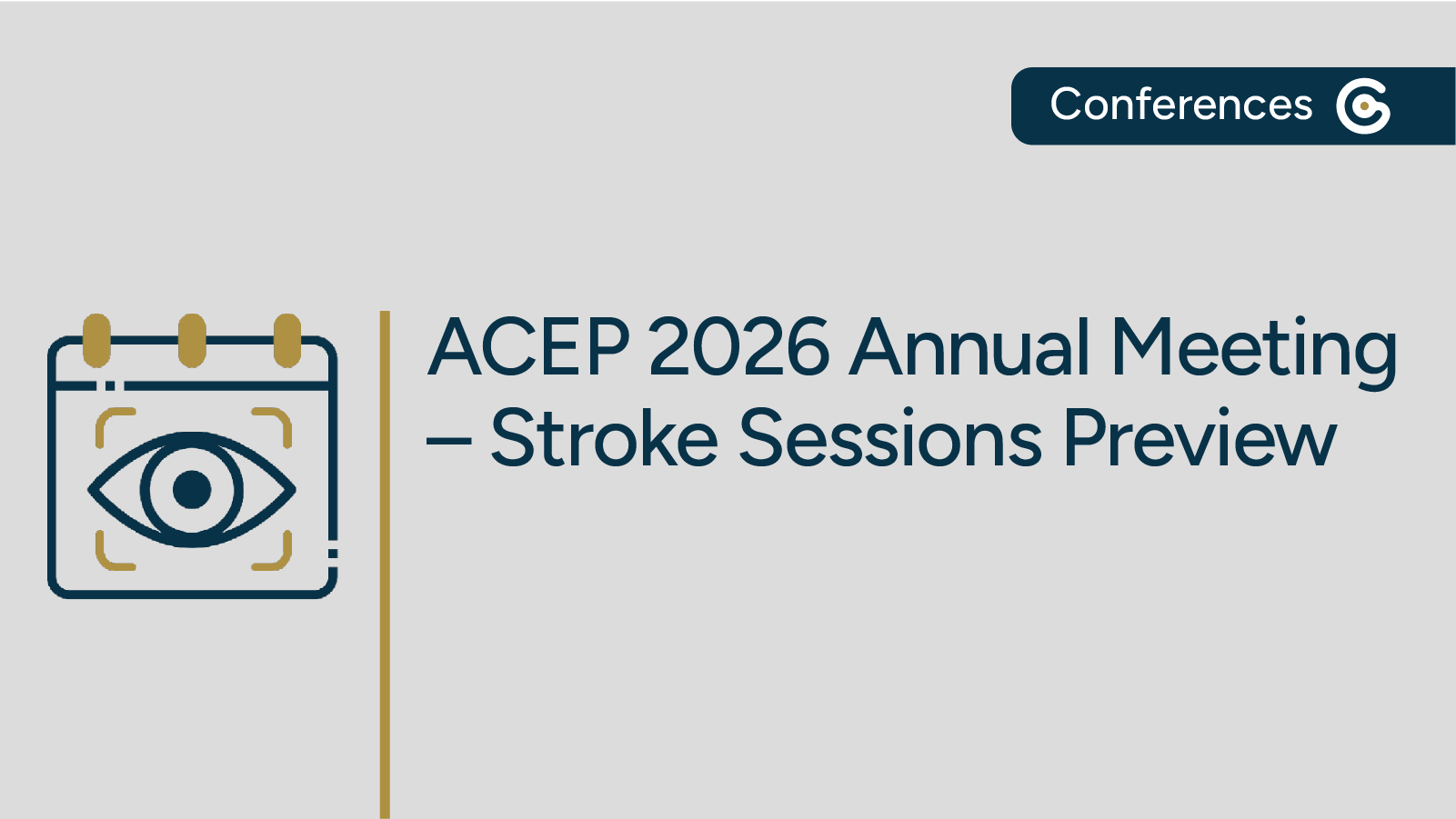 Conferences

ACEP 2026 Annual Meeting – Stroke Sessions Preview